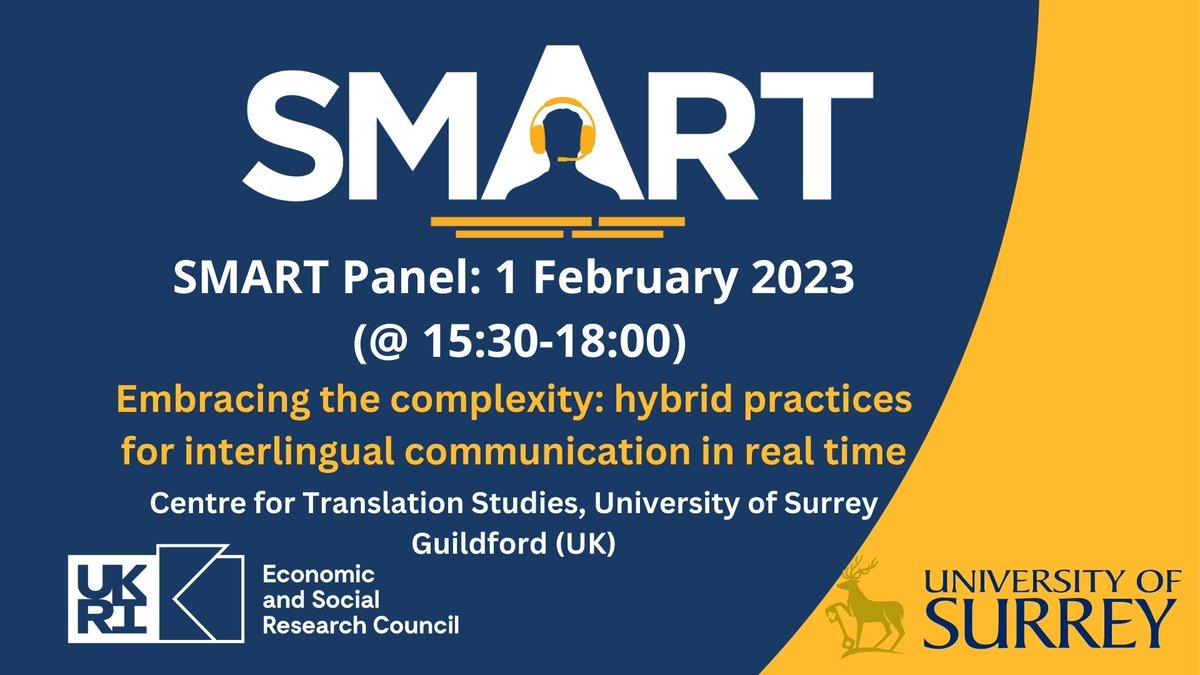 SMART

SMART Panel: 1 February 2023
(@ 15:30-18:00)

Embracing the complexity: hybrid practices for interlingual communication in real time

Centre for Translation Studies, University of Surrey
Guildford (UK)

UKRI Economic and Social Research Council

UNIVERSITY OF SURREY